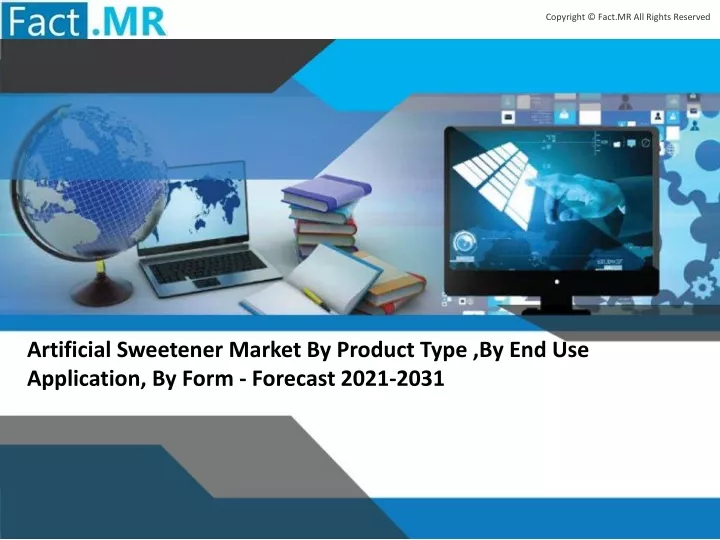 Fact.MR

Copyright © Fact.MR All Rights Reserved

Artificial Sweetener Market By Product Type ,By End Use Application, By Form - Forecast 2021-2031